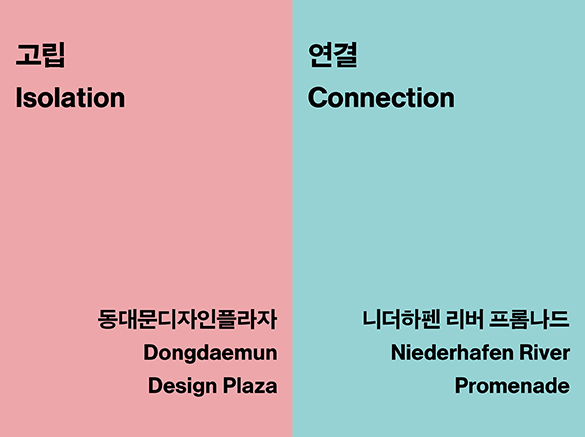 고립
Isolation

동대문디자인플라자
Dongdaemun
Design Plaza

연결
Connection

니더하펜 리버 프롬나드
Niederhafen River
Promenade